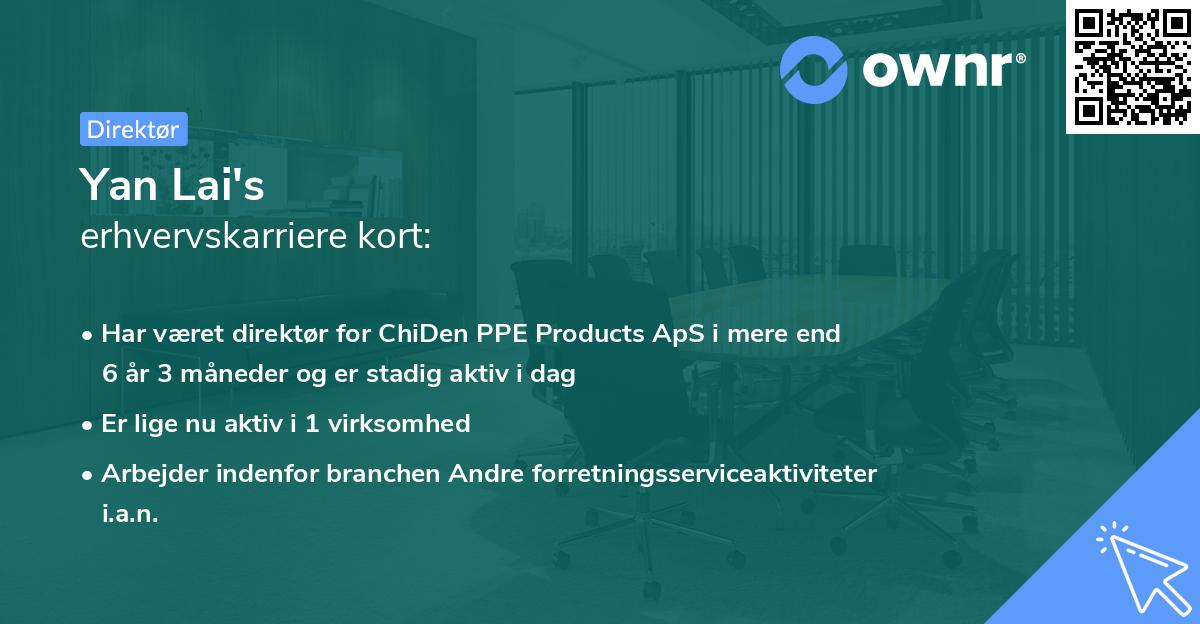 ownr®

Direktør

Yan Lai's
erhvervskarriere kort:

• Har været direktør for ChiDen PPE Products ApS i mere end 6 år 3 måneder og er stadig aktiv i dag

• Er lige nu aktiv i 1 virksomhed

• Arbejder indenfor branchen Andre forretningsserviceaktiviteter i.a.n.